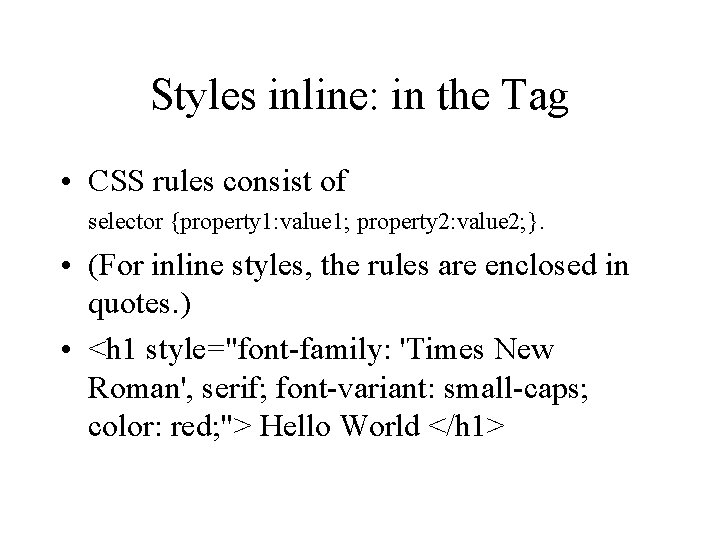 Styles inline: in the Tag

• CSS rules consist of
selector {property1:value1; property2:value2;}.

• (For inline styles, the rules are enclosed in quotes.)

• <h1 style="font-family: 'Times New Roman', serif; font-variant: small-caps; color: red;"> Hello World </h1>